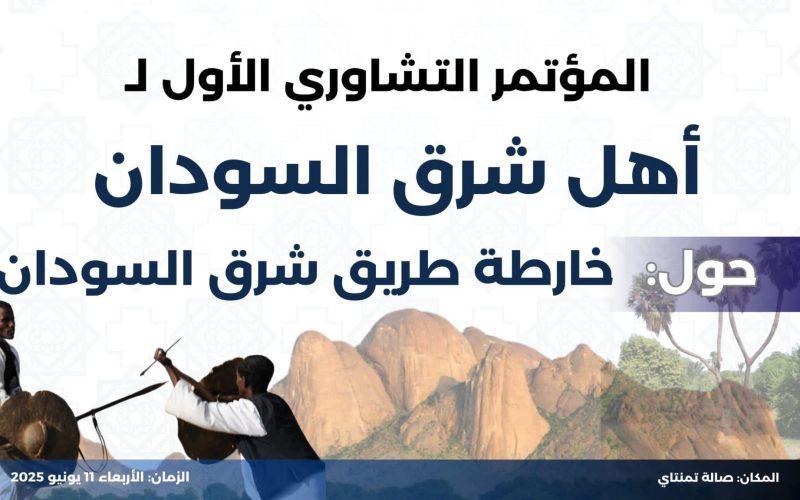 المؤتمر التشاوري الأول لـ

أهل شرق السودان

حول: خارطة طريق شرق السودان

المكان: صالة تمنتاي

الزمان: الأربعاء 11 يونيو 2025